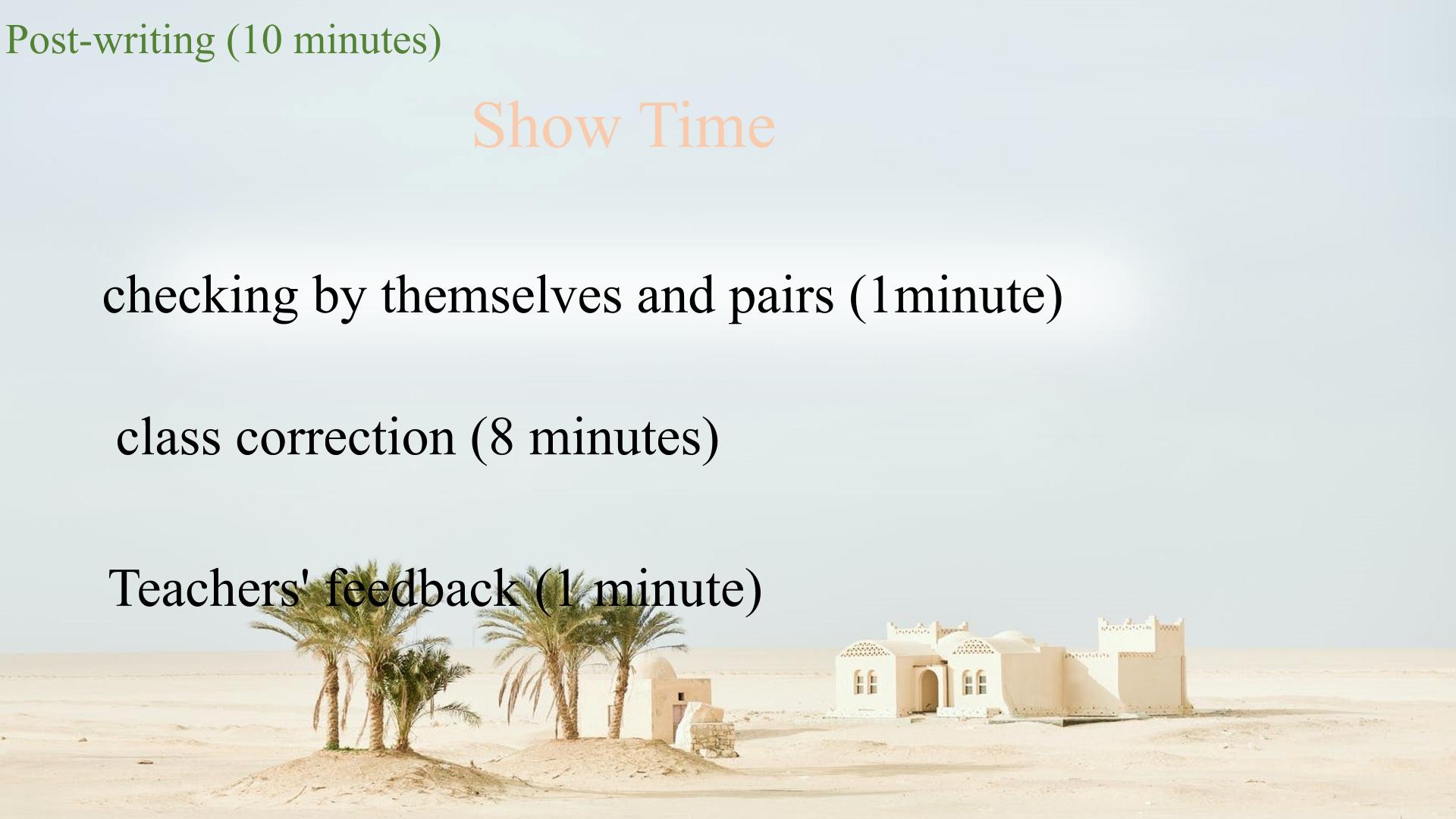 Post-writing (10 minutes)

Show Time

checking by themselves and pairs (1minute)

class correction (8 minutes)

Teachers' feedback (1 minute)